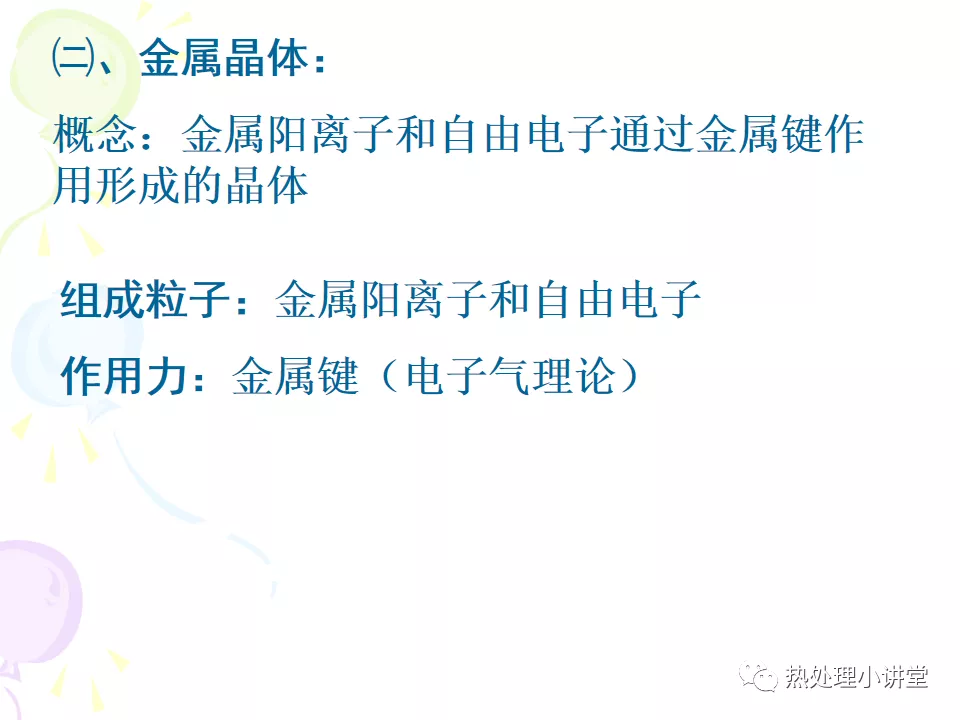 ㈡、金属晶体：

概念：金属阳离子和自由电子通过金属键作用形成的晶体

组成粒子：金属阳离子和自由电子

作用力：金属键（电子气理论）

热处理小讲堂